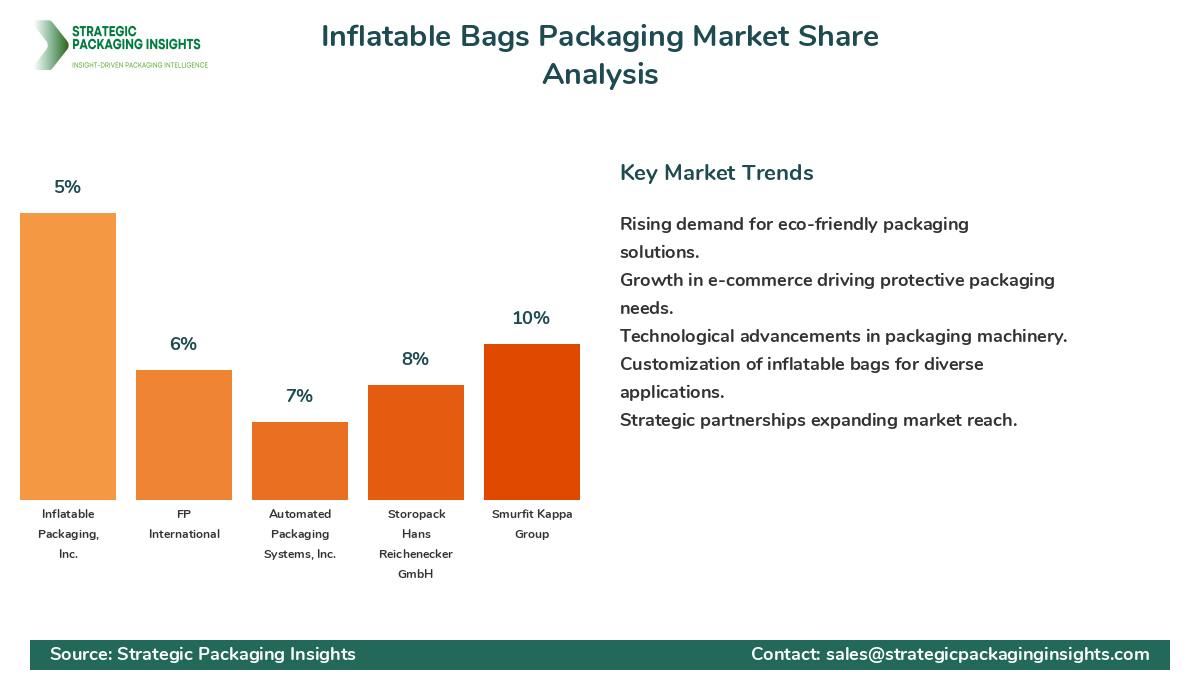 STRATEGIC PACKAGING INSIGHTS
INSIGHT-DRIVEN PACKAGING INTELLIGENCE

Inflatable Bags Packaging Market Share Analysis

5%
6%
7%
8%
10%

Inflatable Packaging, Inc.
FP International
Automated Packaging Systems, Inc.
Storopack Hans Reichenecker GmbH
Smurfit Kappa Group

Key Market Trends

Rising demand for eco-friendly packaging solutions.
Growth in e-commerce driving protective packaging needs.
Technological advancements in packaging machinery.
Customization of inflatable bags for diverse applications.
Strategic partnerships expanding market reach.

Source: Strategic Packaging Insights
Contact: sales@strategicpackaginginsights.com